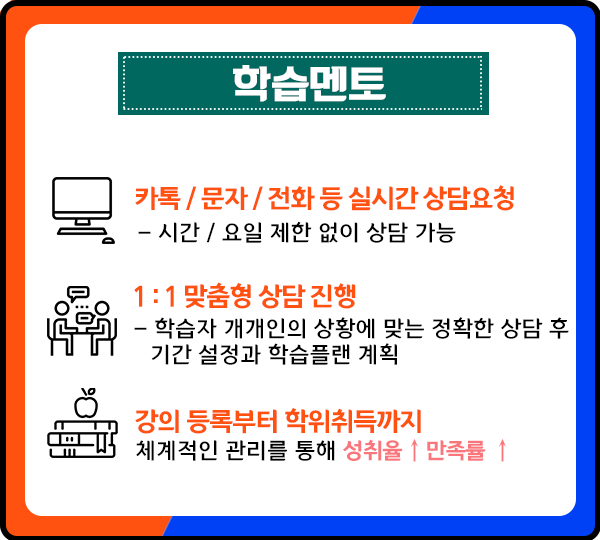 학습멘토

카톡 / 문자 / 전화 등 실시간 상담요청
– 시간 / 요일 제한 없이 상담 가능

1 : 1 맞춤형 상담 진행
– 학습자 개개인의 상황에 맞는 정확한 상담 후 기간 설정과 학습플랜 계획

강의 등록부터 학위취득까지
체계적인 관리를 통해 성취율 ↑ 만족률 ↑